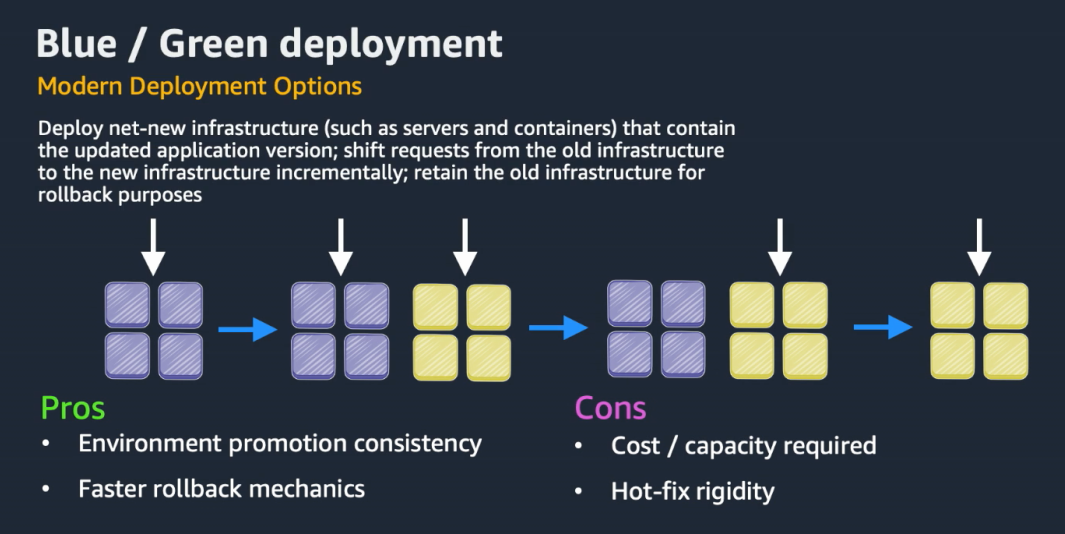 Blue / Green deployment

Modern Deployment Options

Deploy net-new infrastructure (such as servers and containers) that contain the updated application version; shift requests from the old infrastructure to the new infrastructure incrementally; retain the old infrastructure for rollback purposes

Pros
• Environment promotion consistency
• Faster rollback mechanics

Cons
• Cost / capacity required
• Hot-fix rigidity